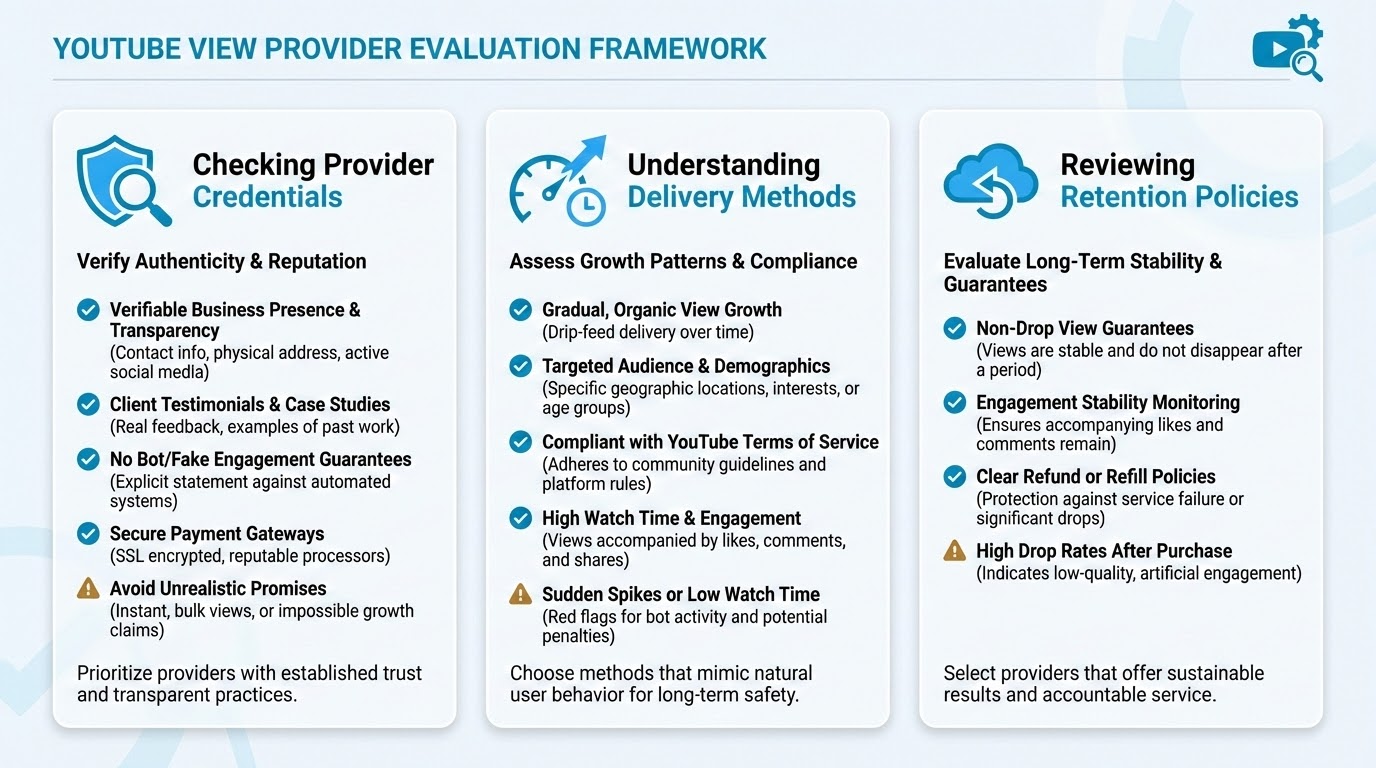 YOUTUBE VIEW PROVIDER EVALUATION FRAMEWORK

Checking Provider Credentials

Verify Authenticity & Reputation

Verifiable Business Presence & Transparency
(Contact info, physical address, active social media)

Client Testimonials & Case Studies
(Real feedback, examples of past work)

No Bot/Fake Engagement Guarantees
(Explicit statement against automated systems)

Secure Payment Gateways
(SSL encrypted, reputable processors)

Avoid Unrealistic Promises
(Instant, bulk views, or impossible growth claims)

Prioritize providers with established trust and transparent practices.

Understanding Delivery Methods

Assess Growth Patterns & Compliance

Gradual, Organic View Growth
(Drip-feed delivery over time)

Targeted Audience & Demographics
(Specific geographic locations, interests, or age groups)

Compliant with YouTube Terms of Service
(Adheres to community guidelines and platform rules)

High Watch Time & Engagement
(Views accompanied by likes, comments, and shares)

Sudden Spikes or Low Watch Time
(Red flags for bot activity and potential penalties)

Choose methods that mimic natural user behavior for long-term safety.

Reviewing Retention Policies

Evaluate Long-Term Stability & Guarantees

Non-Drop View Guarantees
(Views are stable and do not disappear after a period)

Engagement Stability Monitoring
(Ensures accompanying likes and comments remain)

Clear Refund or Refill Policies
(Protection against service failure or significant drops)

High Drop Rates After Purchase
(Indicates low-quality, artificial engagement)

Select providers that offer sustainable results and accountable service.